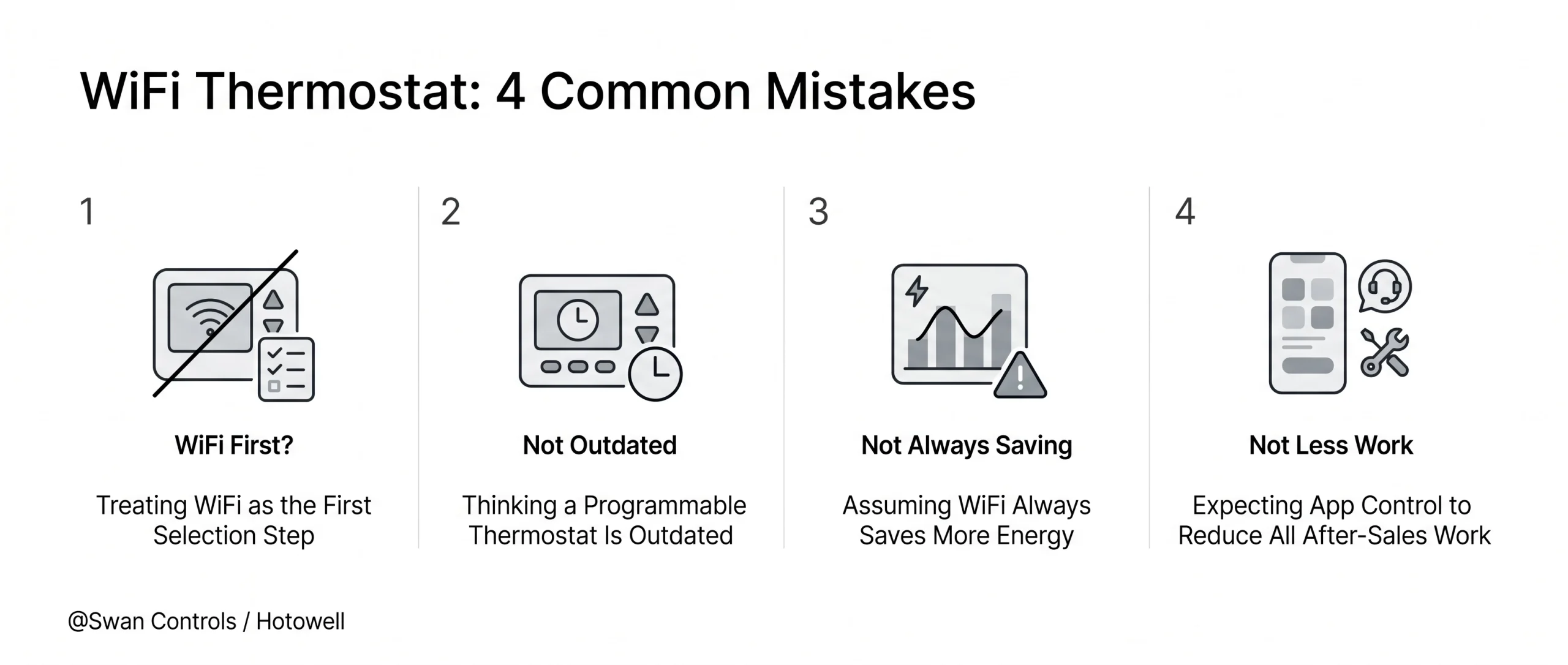 WiFi Thermostat: 4 Common Mistakes

1

WiFi First?

Treating WiFi as the First Selection Step

2

Not Outdated

Thinking a Programmable Thermostat Is Outdated

3

Not Always Saving

Assuming WiFi Always Saves More Energy

4

Not Less Work

Expecting App Control to Reduce All After-Sales Work

@Swan Controls / Hotowell